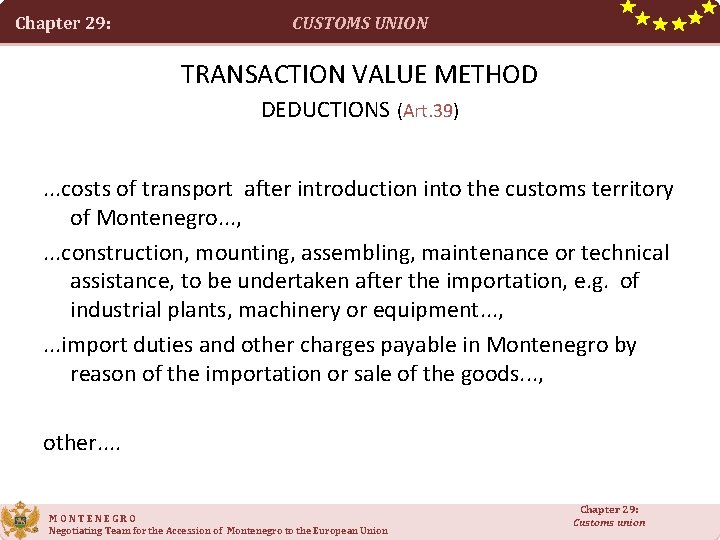 Chapter 29: CUSTOMS UNION

TRANSACTION VALUE METHOD

DEDUCTIONS (Art.39)

...costs of transport after introduction into the customs territory of Montenegro...,

...construction, mounting, assembling, maintenance or technical assistance, to be undertaken after the importation, e.g. of industrial plants, machinery or equipment...,

...import duties and other charges payable in Montenegro by reason of the importation or sale of the goods...,

other....

MONTENEGRO
Negotiating Team for the Accession of Montenegro to the European Union

Chapter 29:
Customs union